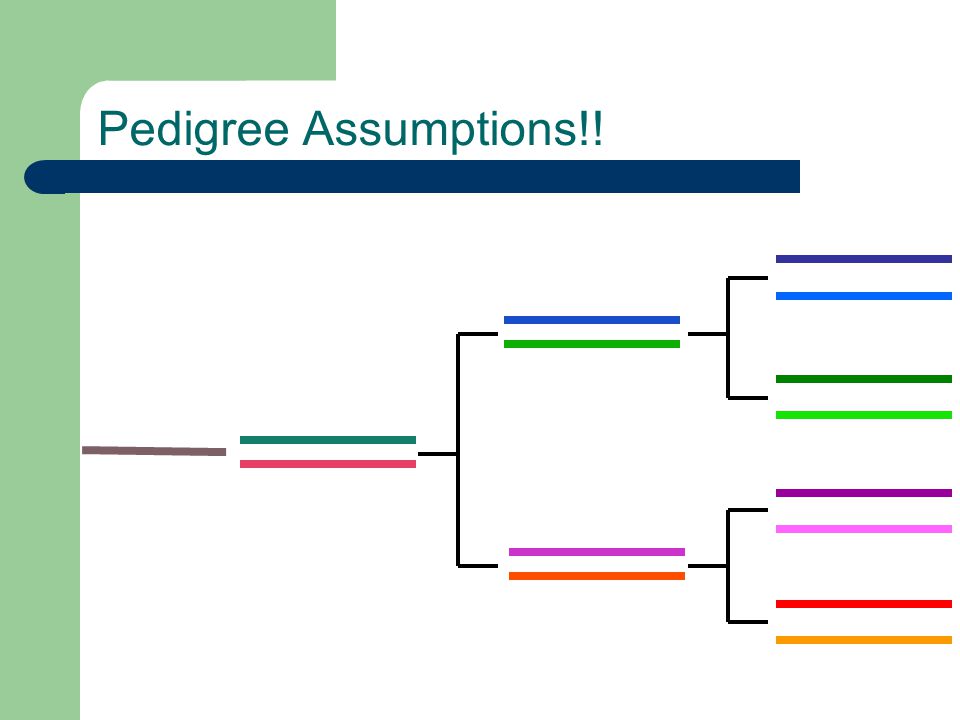 Pedigree Assumptions!!